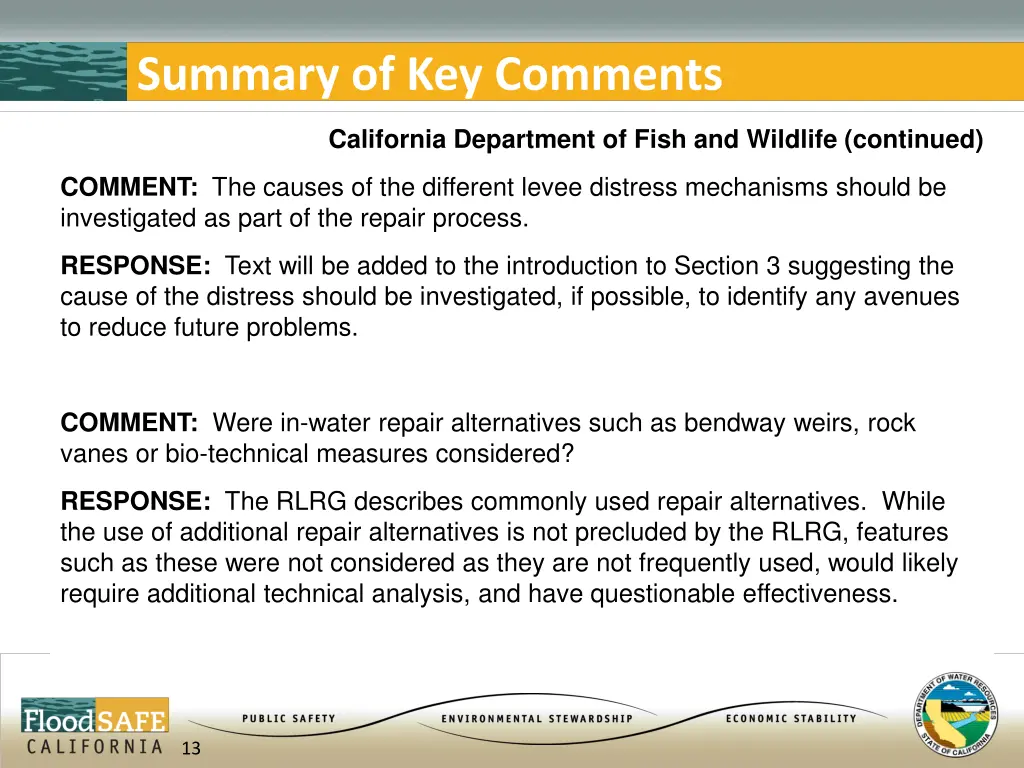 Summary of Key Comments

California Department of Fish and Wildlife (continued)

COMMENT: The causes of the different levee distress mechanisms should be investigated as part of the repair process.

RESPONSE: Text will be added to the introduction to Section 3 suggesting the cause of the distress should be investigated, if possible, to identify any avenues to reduce future problems.

COMMENT: Were in-water repair alternatives such as bendway weirs, rock vanes or bio-technical measures considered?

RESPONSE: The RLRG describes commonly used repair alternatives. While the use of additional repair alternatives is not precluded by the RLRG, features such as these were not considered as they are not frequently used, would likely require additional technical analysis, and have questionable effectiveness.

FloodSAFE CALIFORNIA 13

PUBLIC SAFETY ENVIRONMENTAL STEWARDSHIP ECONOMIC STABILITY

DEPARTMENT OF WATER RESOURCES STATE OF CALIFORNIA